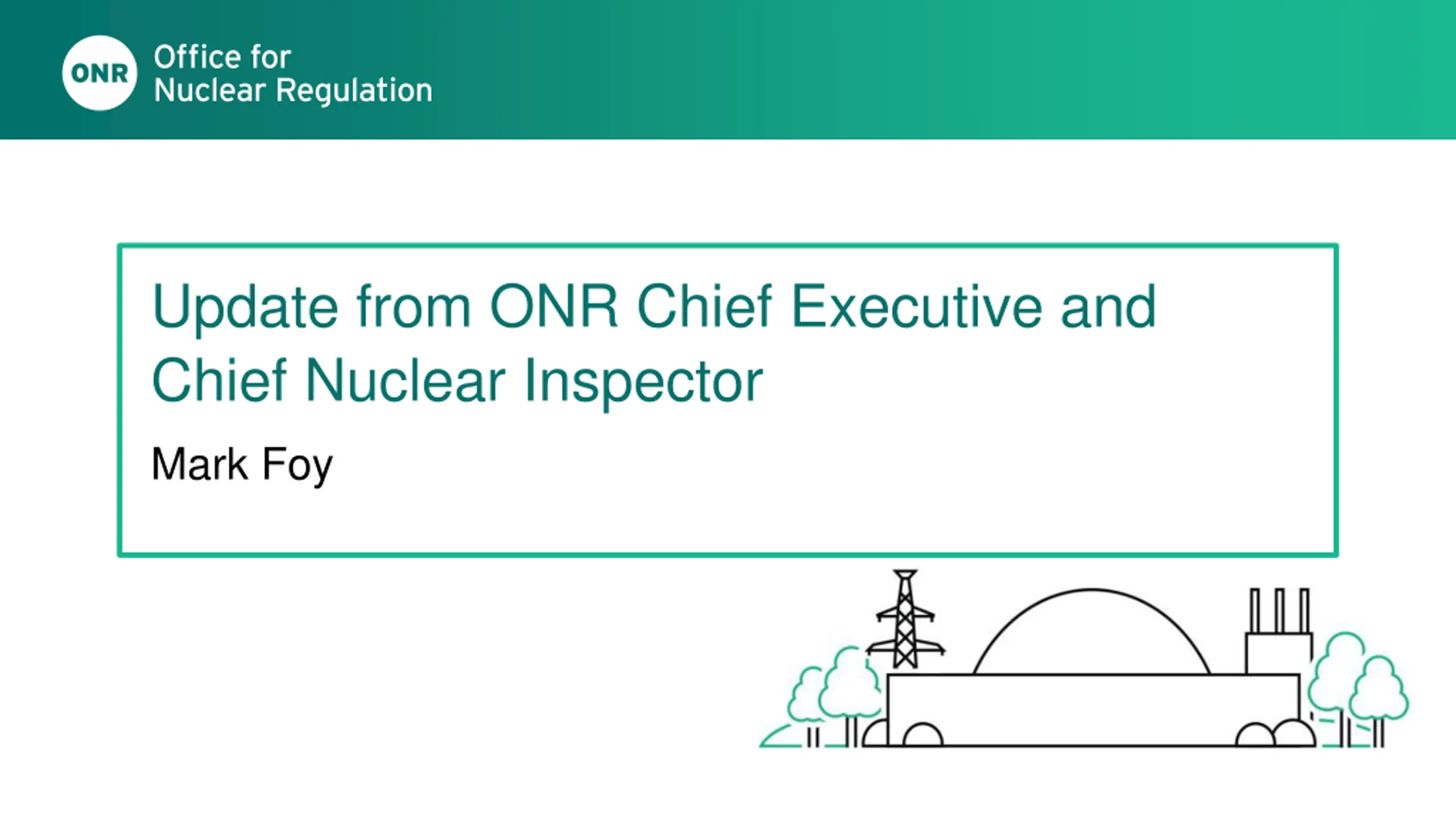 ONR Office for Nuclear Regulation

Update from ONR Chief Executive and Chief Nuclear Inspector

Mark Foy